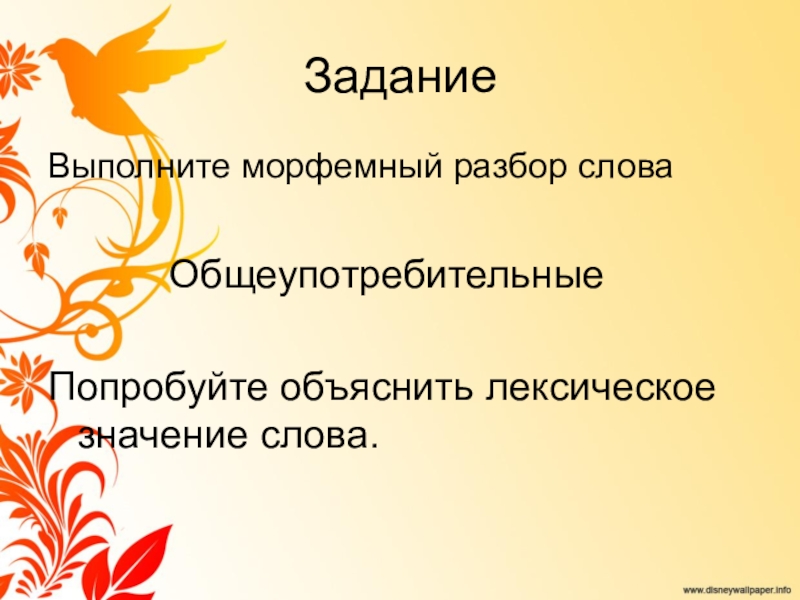 Задание

Выполните морфемный разбор слова

Общеупотребительные

Попробуйте объяснить лексическое значение слова.

www.disneywallpaper.info